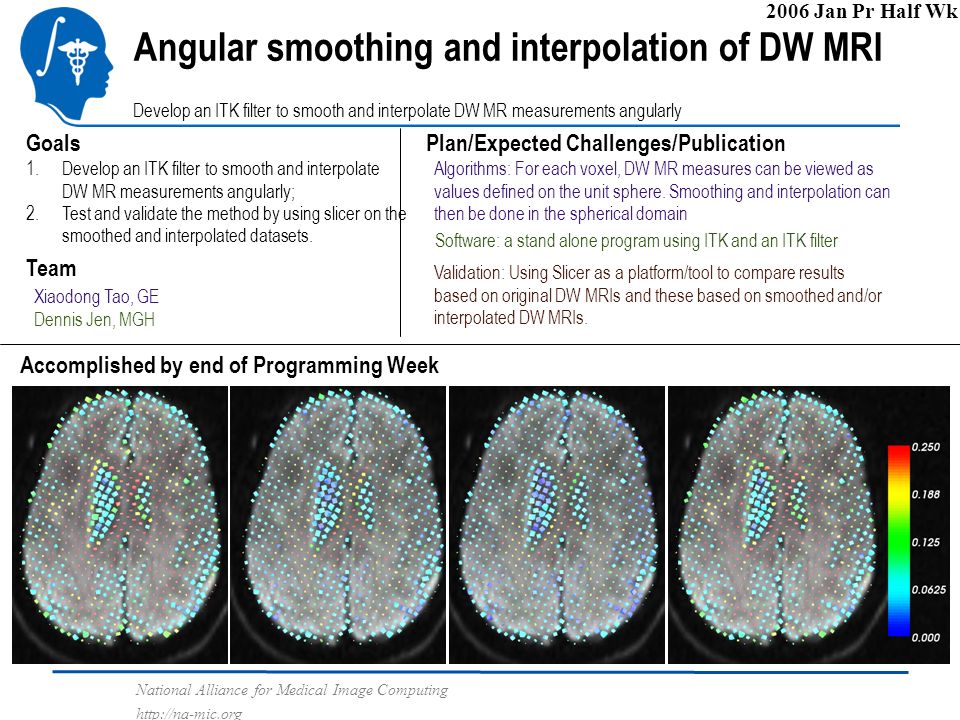 2006 Jan Pr Half Wk

Angular smoothing and interpolation of DW MRI

Develop an ITK filter to smooth and interpolate DW MR measurements angularly

Goals

1. Develop an ITK filter to smooth and interpolate DW MR measurements angularly;
2. Test and validate the method by using slicer on the smoothed and interpolated datasets.

Team

Xiaodong Tao, GE
Dennis Jen, MGH

Plan/Expected Challenges/Publication

Algorithms: For each voxel, DW MR measures can be viewed as values defined on the unit sphere. Smoothing and interpolation can then be done in the spherical domain

Software: a stand alone program using ITK and an ITK filter

Validation: Using Slicer as a platform/tool to compare results based on original DW MRIs and these based on smoothed and/or interpolated DW MRIs.

Accomplished by end of Programming Week

0.250
0.188
0.125
0.0625
0.000

National Alliance for Medical Image Computing
http://na-mic.org